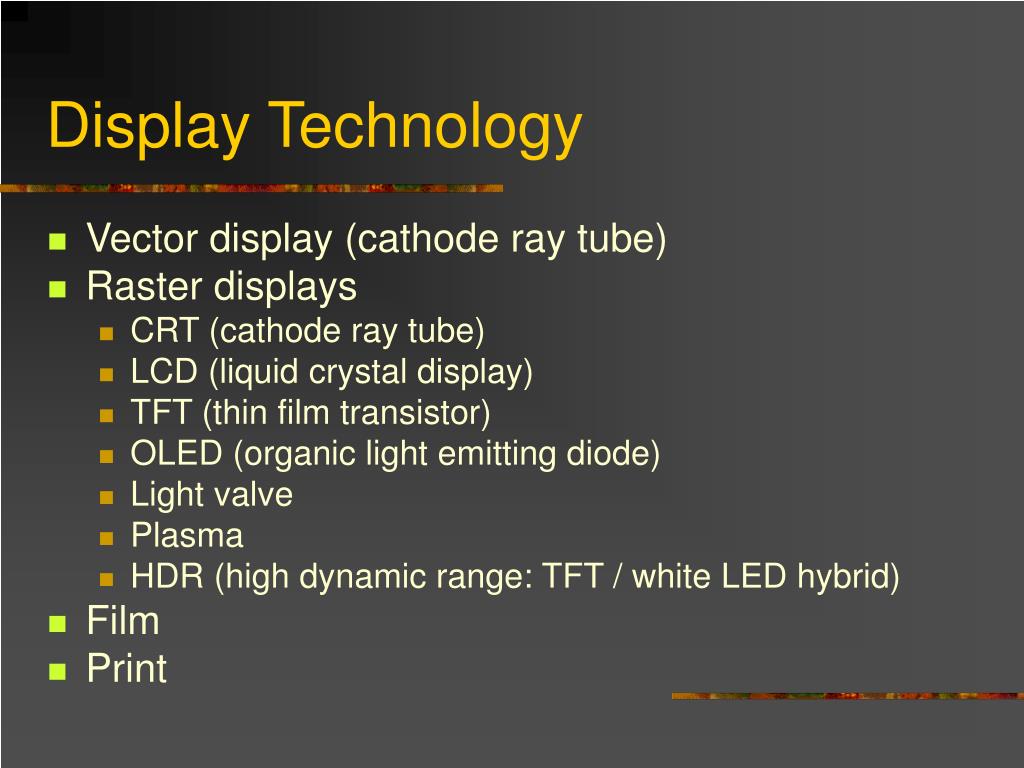 Display Technology

- Vector display (cathode ray tube)
- Raster displays
  - CRT (cathode ray tube)
  - LCD (liquid crystal display)
  - TFT (thin film transistor)
  - OLED (organic light emitting diode)
  - Light valve
  - Plasma
  - HDR (high dynamic range: TFT / white LED hybrid)
- Film
- Print